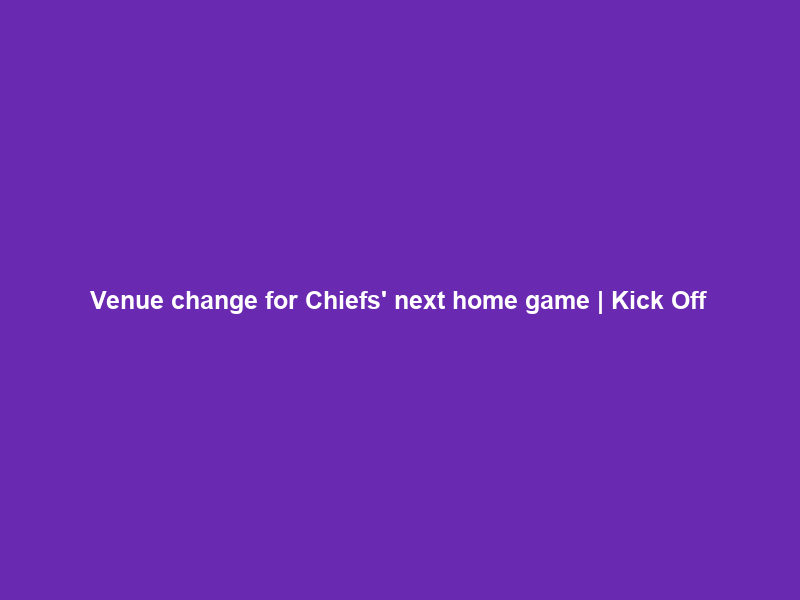 Venue change for Chiefs' next home game | Kick Off